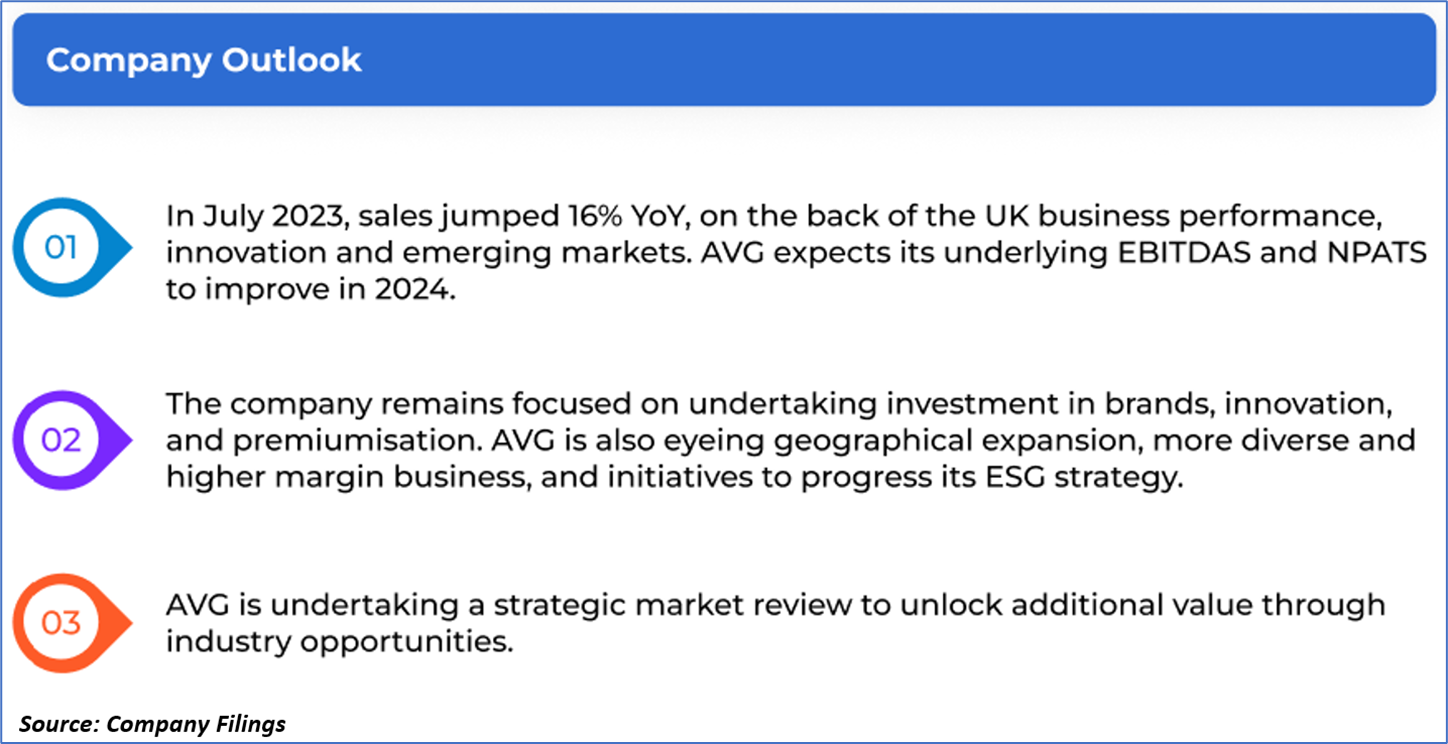 Company Outlook

01

In July 2023, sales jumped 16% YoY, on the back of the UK business performance, innovation and emerging markets. AVG expects its underlying EBITDAS and NPATS to improve in 2024.

02

The company remains focused on undertaking investment in brands, innovation, and premiumisation. AVG is also eyeing geographical expansion, more diverse and higher margin business, and initiatives to progress its ESG strategy.

03

AVG is undertaking a strategic market review to unlock additional value through industry opportunities.

Source: Company Filings